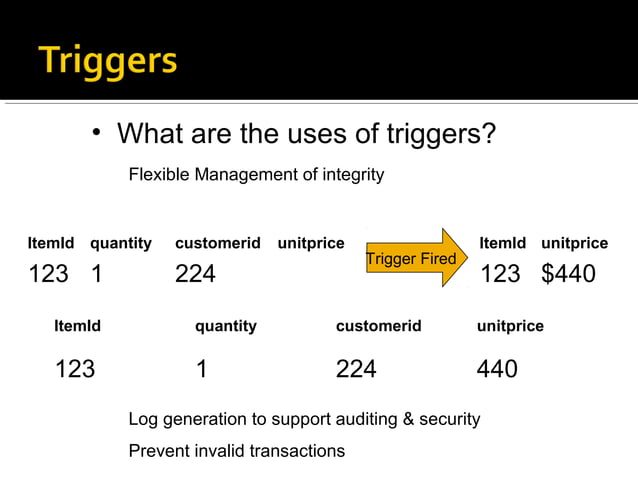 Triggers

• What are the uses of triggers?

Flexible Management of integrity

| ItemId | quantity | customerid | unitprice |
|---|---|---|---|
| 123 | 1 | 224 | |

Trigger Fired

| ItemId | unitprice |
|---|---|
| 123 | \$440 |

| ItemId | quantity | customerid | unitprice |
|---|---|---|---|
| 123 | 1 | 224 | 440 |

Log generation to support auditing & security

Prevent invalid transactions